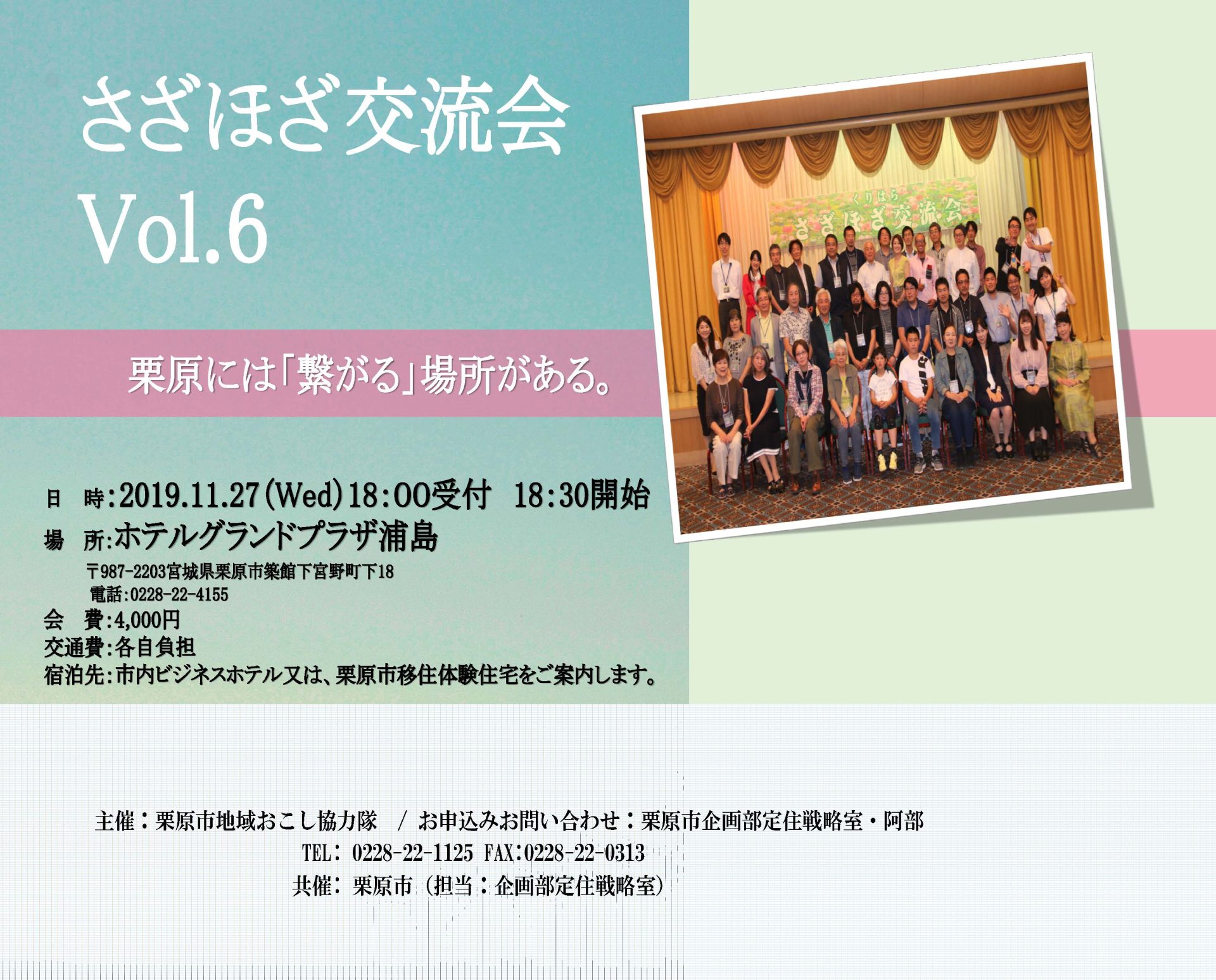 さざほざ交流会
Vol.6

くりはら
さざほざ交流会

栗原には「繋がる」場所がある。

日　時:2019.11.27(Wed)18:00受付　18:30開始
場　所:ホテルグランドプラザ浦島
〒987-2203宮城県栗原市築館下宮野町下18
電話:0228-22-4155
会　費:4,000円
交通費:各自負担
宿泊先:市内ビジネスホテル又は、栗原市移住体験住宅をご案内します。

主催：栗原市地域おこし協力隊　/ お申込みお問い合わせ：栗原市企画部定住戦略室・阿部
TEL: 0228-22-1125 FAX:0228-22-0313
共催: 栗原市（担当：企画部定住戦略室）